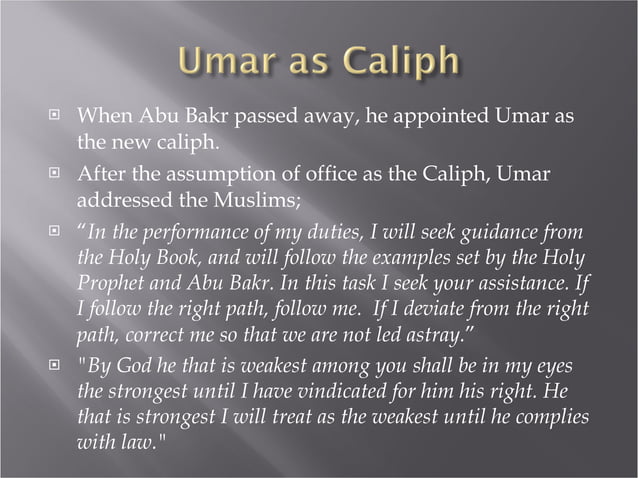 Umar as Caliph

When Abu Bakr passed away, he appointed Umar as the new caliph.

After the assumption of office as the Caliph, Umar addressed the Muslims;

“In the performance of my duties, I will seek guidance from the Holy Book, and will follow the examples set by the Holy Prophet and Abu Bakr. In this task I seek your assistance. If I follow the right path, follow me. If I deviate from the right path, correct me so that we are not led astray.”

"By God he that is weakest among you shall be in my eyes the strongest until I have vindicated for him his right. He that is strongest I will treat as the weakest until he complies with law."